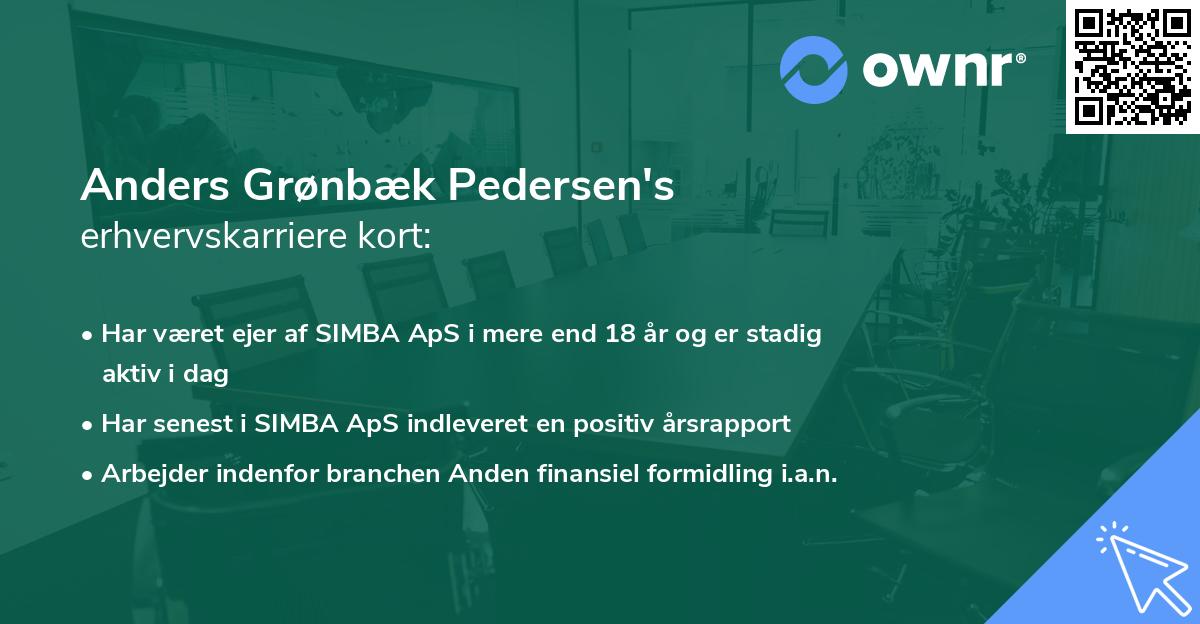 ownr®

Anders Grønbæk Pedersen's erhvervskarriere kort:

• Har været ejer af SIMBA ApS i mere end 18 år og er stadig aktiv i dag

• Har senest i SIMBA ApS indleveret en positiv årsrapport

• Arbejder indenfor branchen Anden finansiel formidling i.a.n.